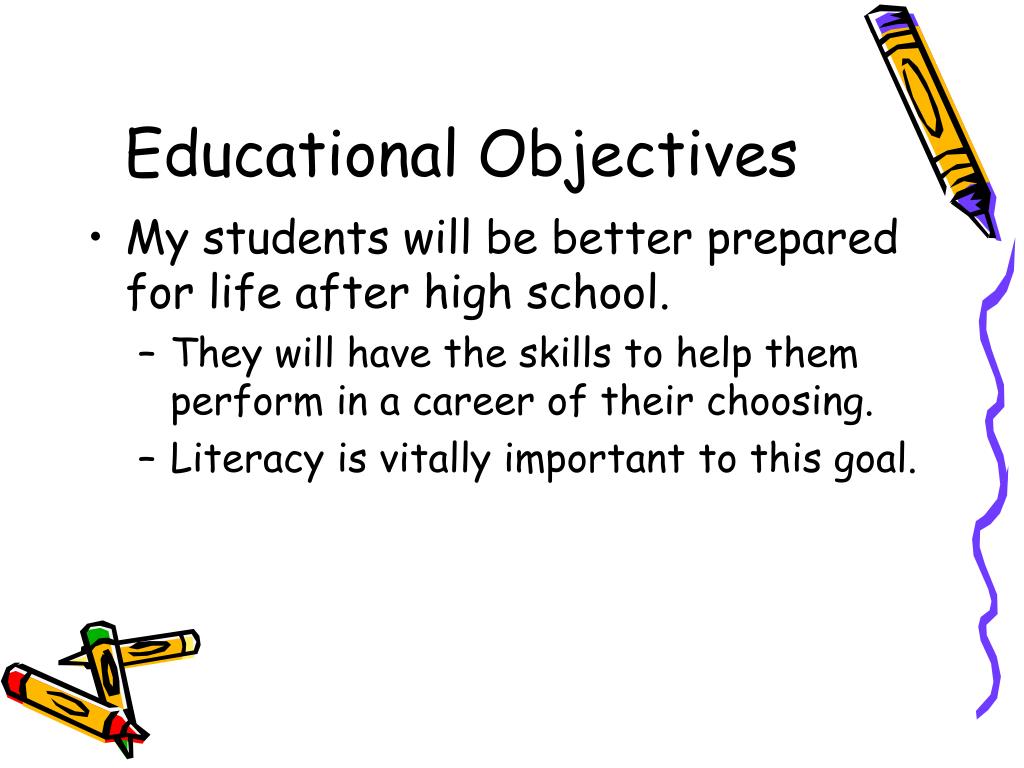 Educational Objectives

• My students will be better prepared for life after high school.
– They will have the skills to help them perform in a career of their choosing.
– Literacy is vitally important to this goal.